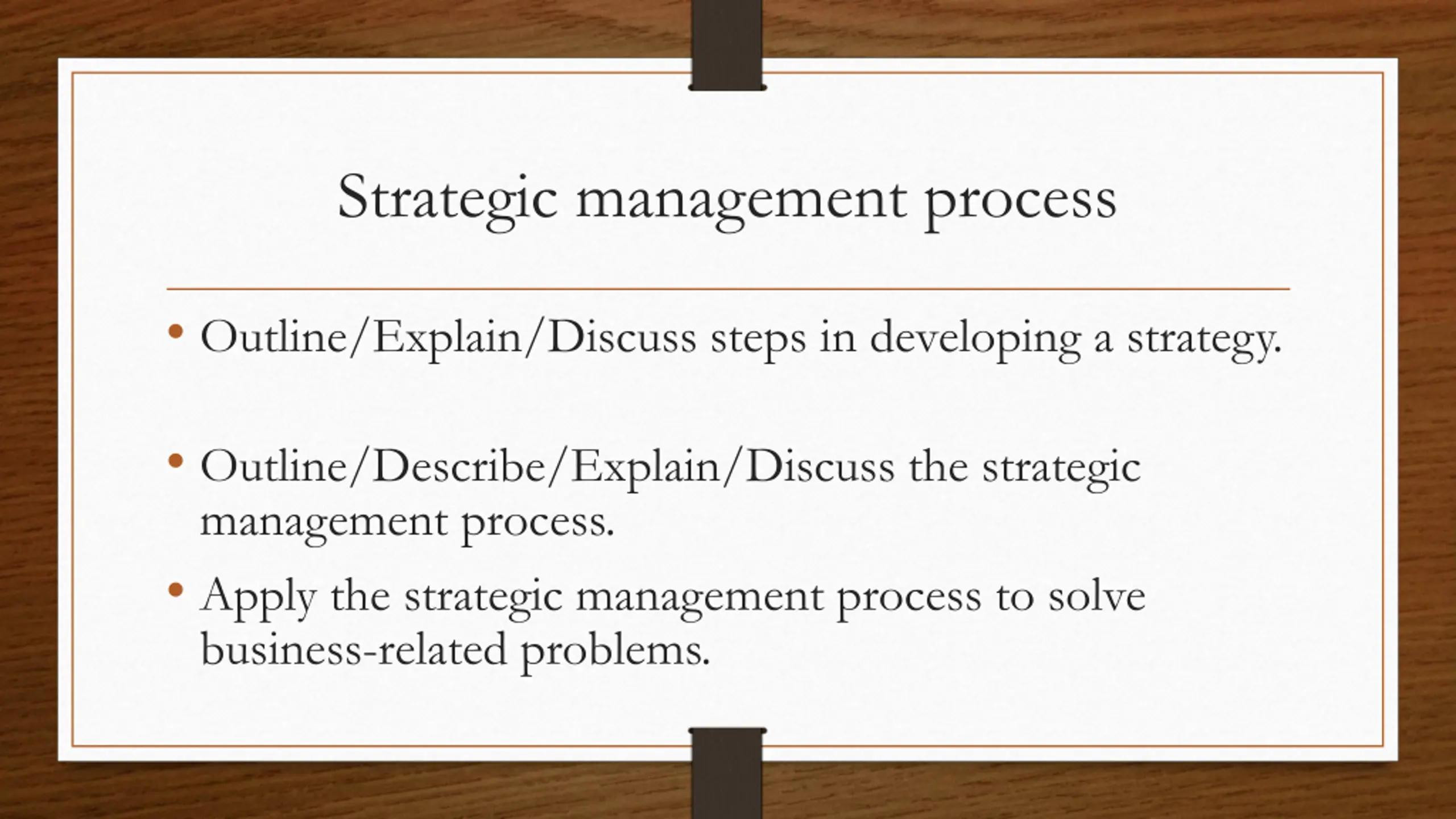 Strategic management process

• Outline/Explain/Discuss steps in developing a strategy.

• Outline/Describe/Explain/Discuss the strategic management process.

• Apply the strategic management process to solve business-related problems.